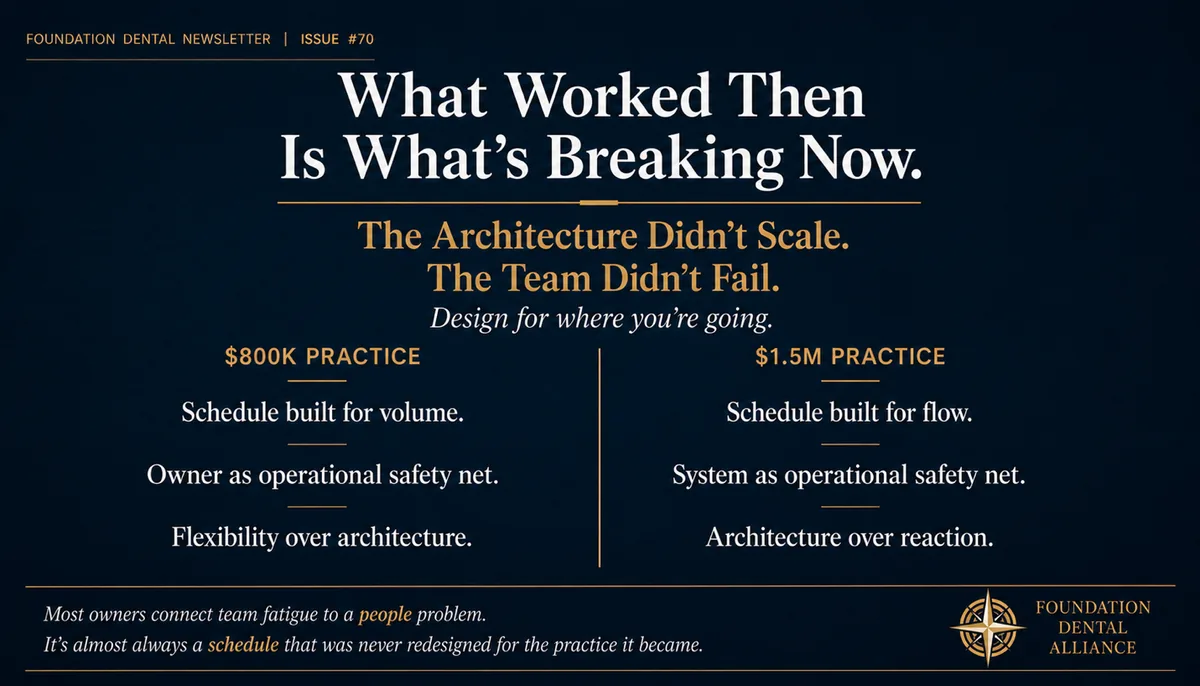 FOUNDATION DENTAL NEWSLETTER | ISSUE #70

What Worked Then Is What's Breaking Now.

The Architecture Didn't Scale. The Team Didn't Fail.

Design for where you're going.

$800K PRACTICE

Schedule built for volume.

Owner as operational safety net.

Flexibility over architecture.

$1.5M PRACTICE

Schedule built for flow.

System as operational safety net.

Architecture over reaction.

Most owners connect team fatigue to a people problem.
It's almost always a schedule that was never redesigned for the practice it became.

FOUNDATION DENTAL ALLIANCE